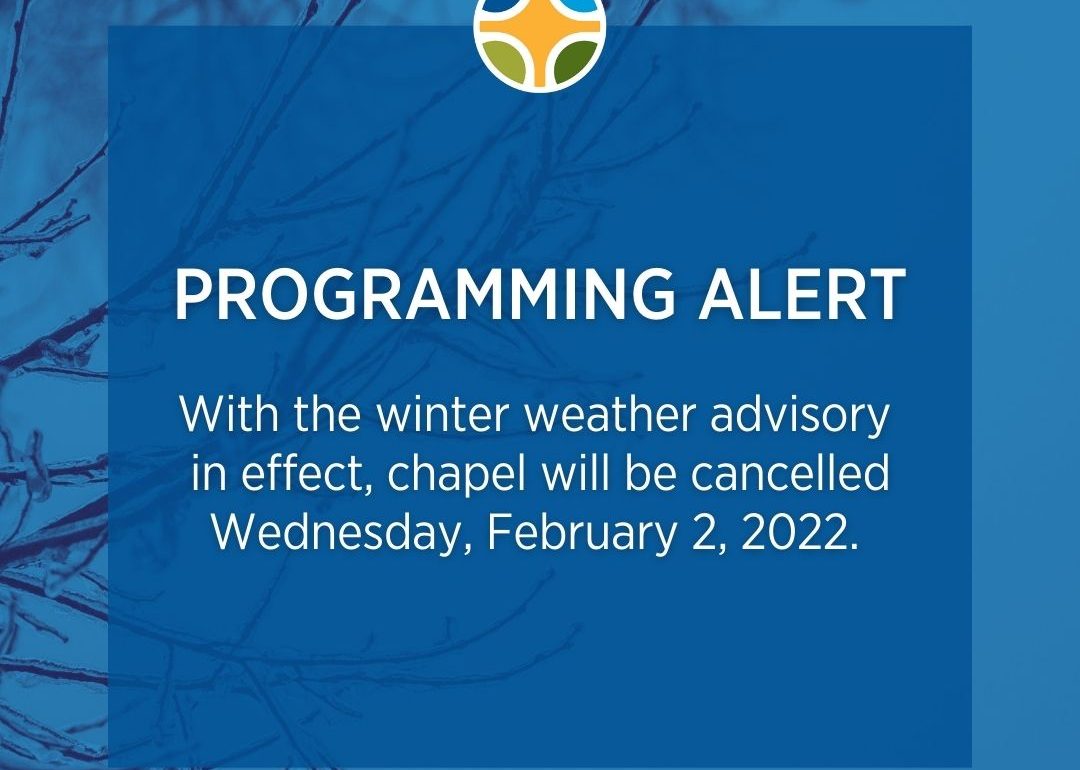 PROGRAMMING ALERT

With the winter weather advisory in effect, chapel will be cancelled Wednesday, February 2, 2022.